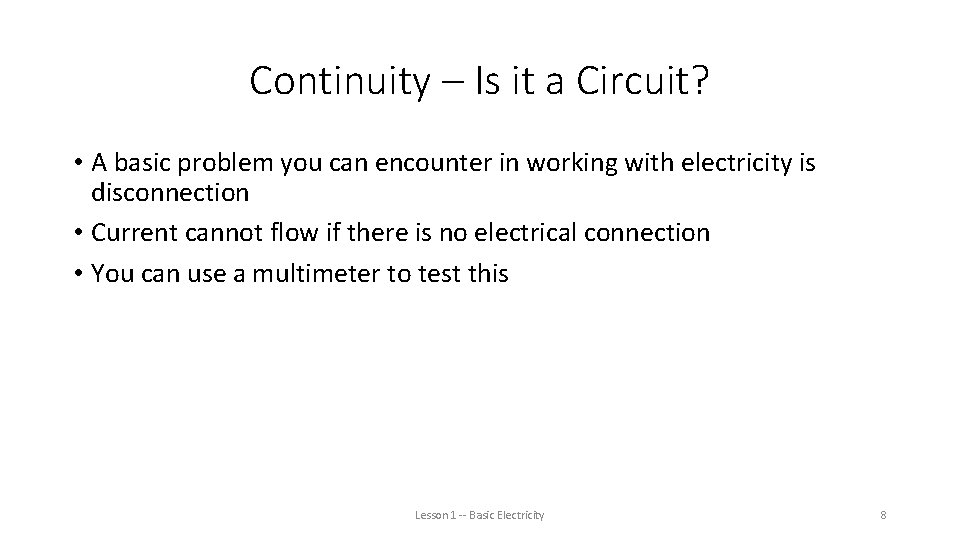 Continuity – Is it a Circuit?

• A basic problem you can encounter in working with electricity is disconnection
• Current cannot flow if there is no electrical connection
• You can use a multimeter to test this

Lesson 1 -- Basic Electricity

8